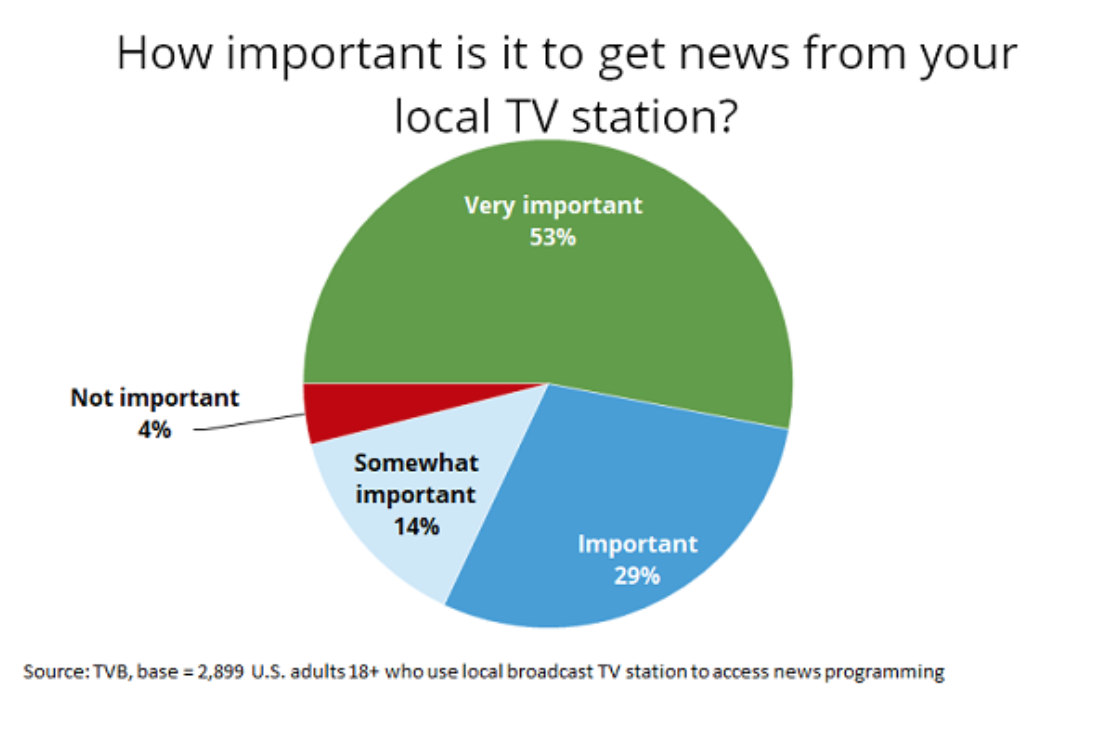 How important is it to get news from your local TV station?

Very important
53%

Not important
4%

Somewhat important
14%

Important
29%

Source: TVB, base = 2,899 U.S. adults 18+ who use local broadcast TV station to access news programming